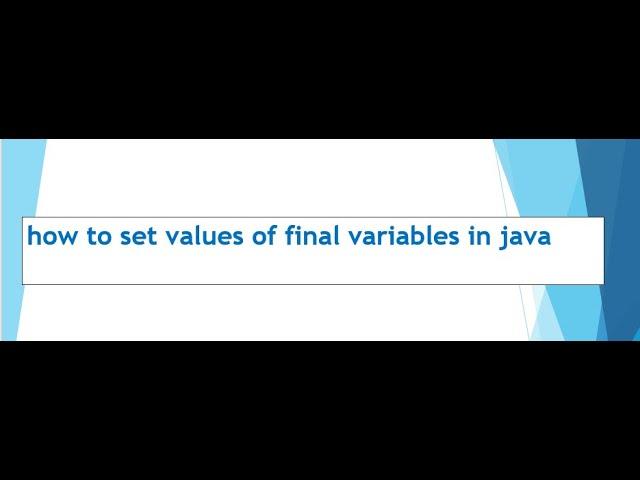 how to set values of final variables in java